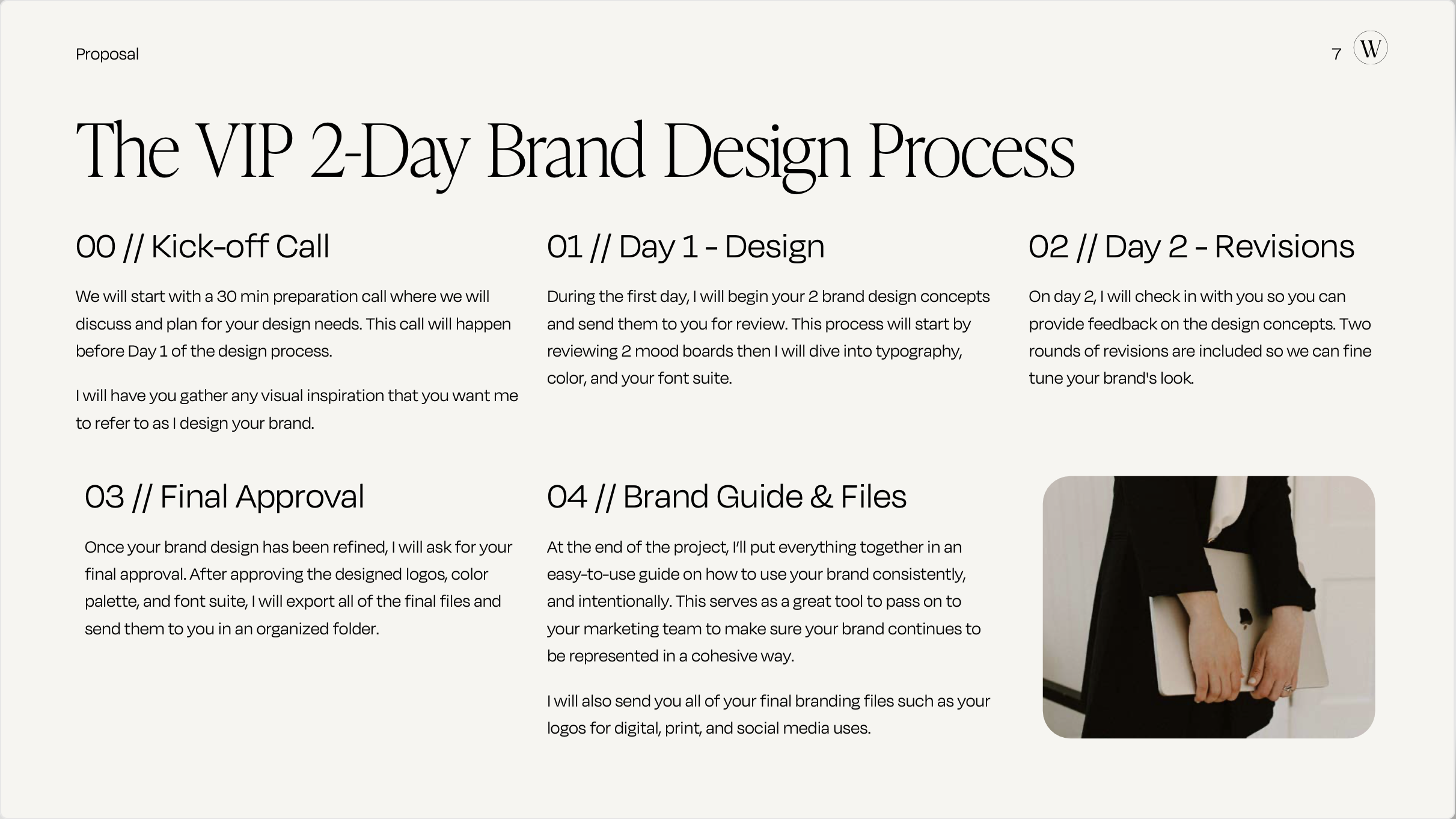 Proposal

7 W

The VIP 2-Day Brand Design Process

00 // Kick-off Call

We will start with a 30 min preparation call where we will discuss and plan for your design needs. This call will happen before Day 1 of the design process.

I will have you gather any visual inspiration that you want me to refer to as I design your brand.

01 // Day 1 - Design

During the first day, I will begin your 2 brand design concepts and send them to you for review. This process will start by reviewing 2 mood boards then I will dive into typography, color, and your font suite.

02 // Day 2 - Revisions

On day 2, I will check in with you so you can provide feedback on the design concepts. Two rounds of revisions are included so we can fine tune your brand's look.

03 // Final Approval

Once your brand design has been refined, I will ask for your final approval. After approving the designed logos, color palette, and font suite, I will export all of the final files and send them to you in an organized folder.

04 // Brand Guide & Files

At the end of the project, I'll put everything together in an easy-to-use guide on how to use your brand consistently, and intentionally. This serves as a great tool to pass on to your marketing team to make sure your brand continues to be represented in a cohesive way.

I will also send you all of your final branding files such as your logos for digital, print, and social media uses.